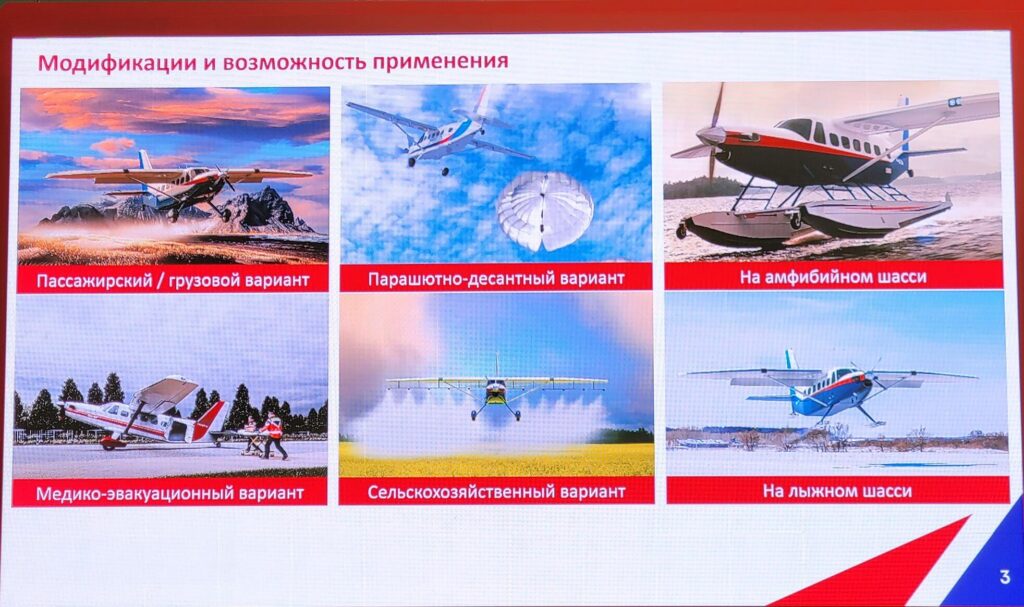 Модификации и возможность применения

Пассажирский / грузовой вариант

Парашютно-десантный вариант

На амфибийном шасси

Медико-эвакуационный вариант

Сельскохозяйственный вариант

На лыжном шасси

3